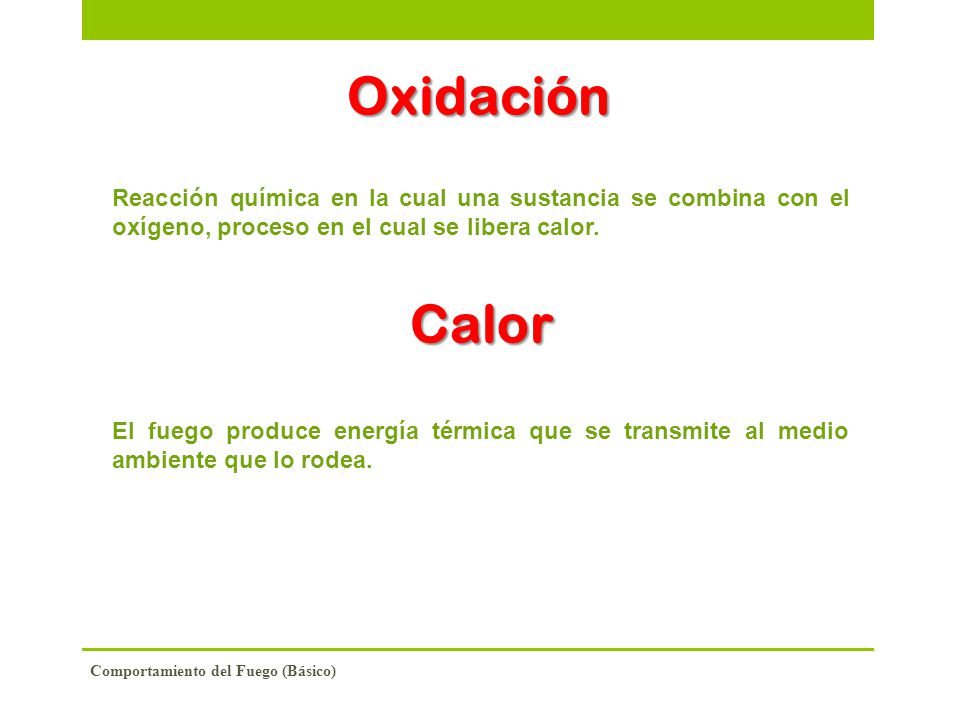 Oxidación

Reacción química en la cual una sustancia se combina con el oxígeno, proceso en el cual se libera calor.

Calor

El fuego produce energía térmica que se transmite al medio ambiente que lo rodea.

Comportamiento del Fuego (Básico)